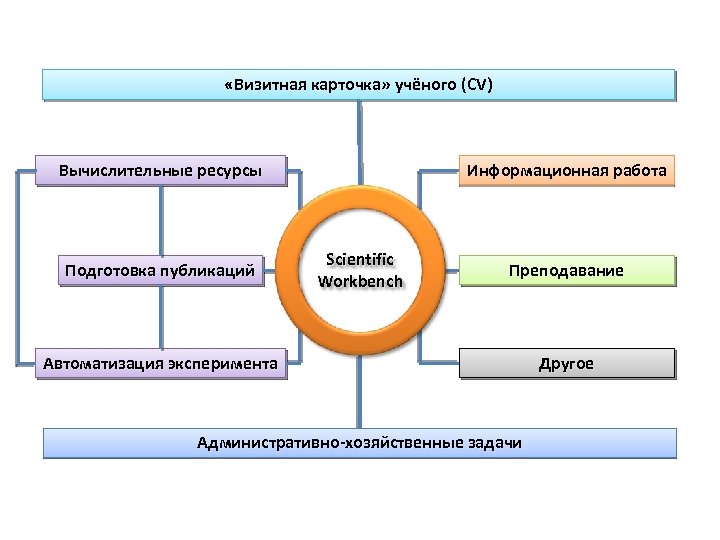 «Визитная карточка» учёного (CV)

Вычислительные ресурсы

Подготовка публикаций

Автоматизация эксперимента

Scientific Workbench

Информационная работа

Преподавание

Другое

Административно-хозяйственные задачи